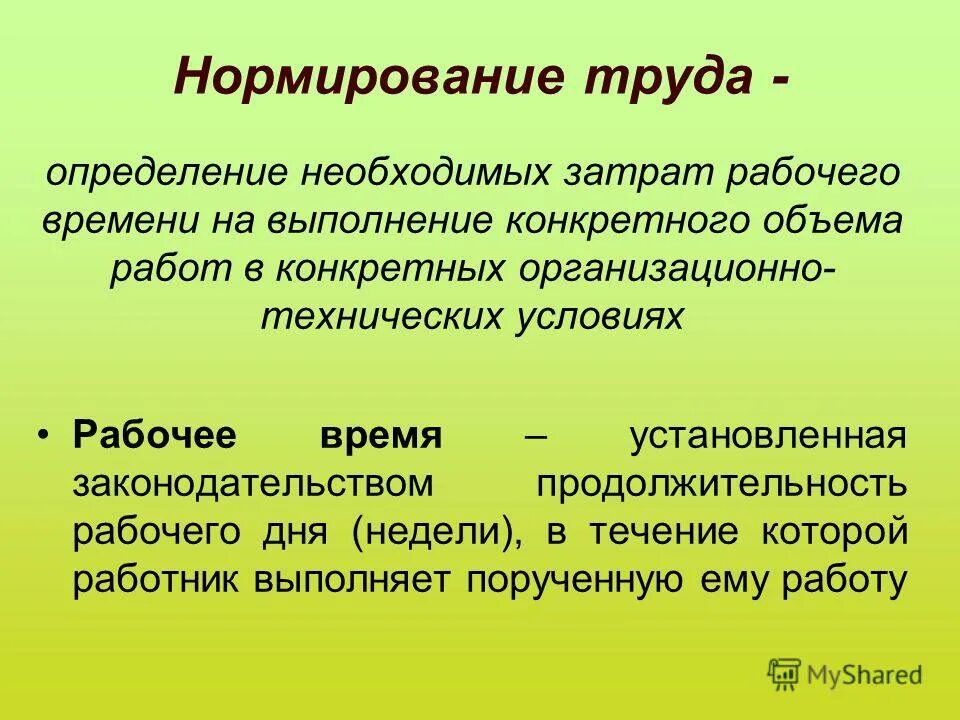 Нормирование труда -

определение необходимых затрат рабочего времени на выполнение конкретного объема работ в конкретных организационно-технических условиях

• Рабочее время – установленная законодательством продолжительность рабочего дня (недели), в течение которой работник выполняет порученную ему работу

MyShared